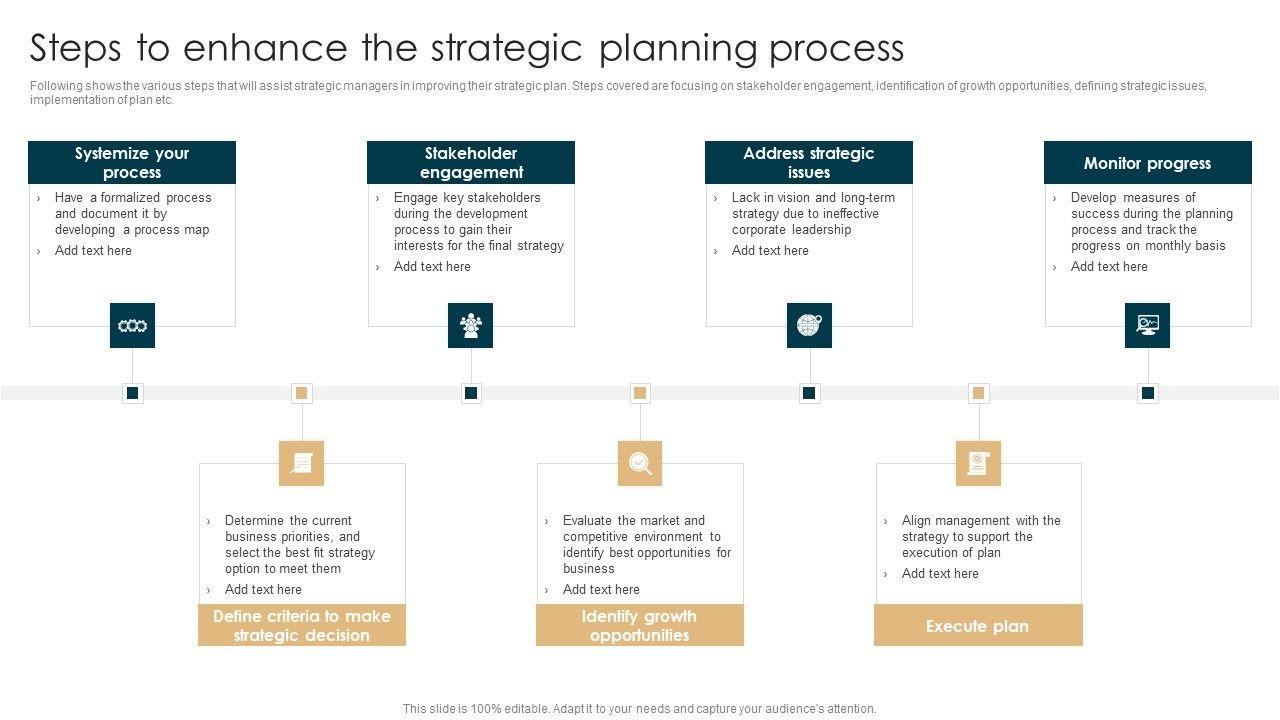 Steps to enhance the strategic planning process

Following shows the various steps that will assist strategic managers in improving their strategic plan. Steps covered are focusing on stakeholder engagement, identification of growth opportunities, defining strategic issues, implementation of plan etc.

Systemize your process

› Have a formalized process and document it by developing a process map

› Add text here

Stakeholder engagement

› Engage key stakeholders during the development process to gain their interests for the final strategy

› Add text here

Address strategic issues

› Lack in vision and long-term strategy due to ineffective corporate leadership

› Add text here

Monitor progress

› Develop measures of success during the planning process and track the progress on monthly basis

› Add text here

› Determine the current business priorities, and select the best fit strategy option to meet them

› Add text here

Define criteria to make strategic decision

› Evaluate the market and competitive environment to identify best opportunities for business

› Add text here

Identify growth opportunities

› Align management with the strategy to support the execution of plan

› Add text here

Execute plan

This slide is 100% editable. Adapt it to your needs and capture your audience's attention.